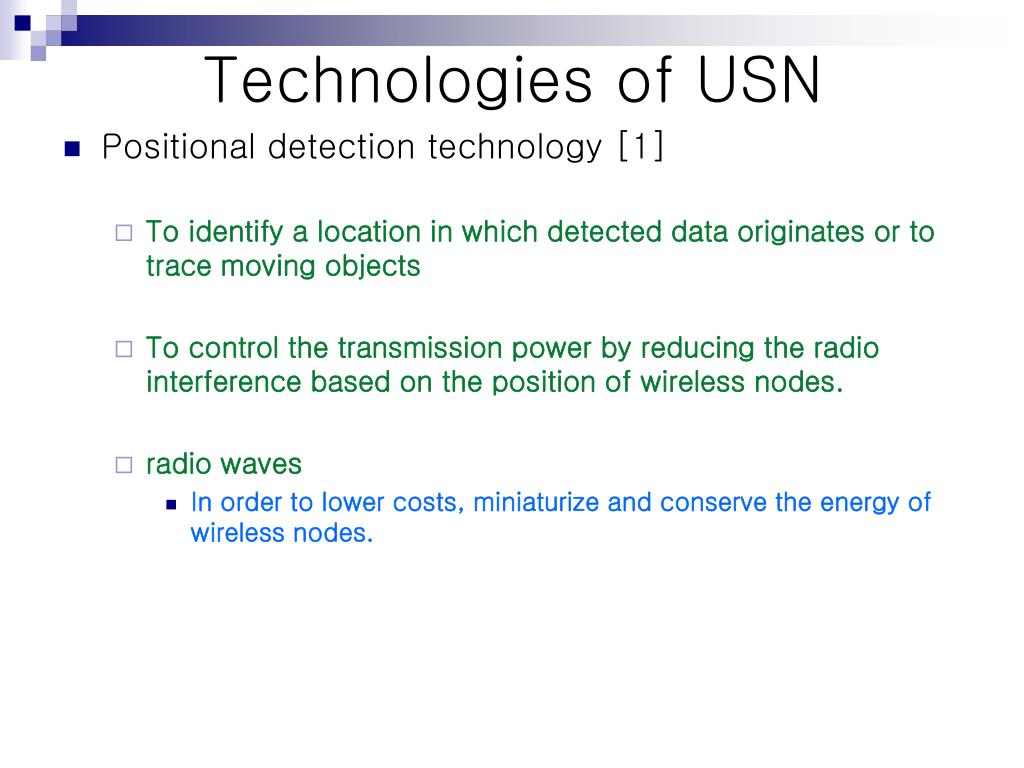 Technologies of USN

Positional detection technology [1]

To identify a location in which detected data originates or to trace moving objects

To control the transmission power by reducing the radio interference based on the position of wireless nodes.

radio waves

In order to lower costs, miniaturize and conserve the energy of wireless nodes.